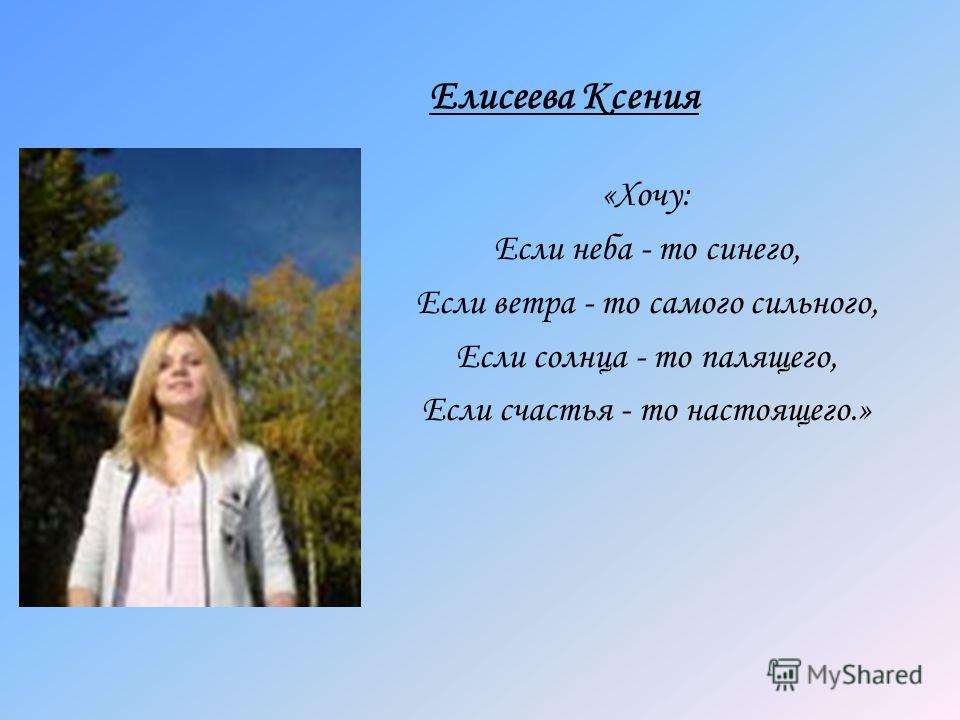 Елисеева Ксения

«Хочу:
Если неба - то синего,
Если ветра - то самого сильного,
Если солнца - то палящего,
Если счастья - то настоящего.»

MyShared